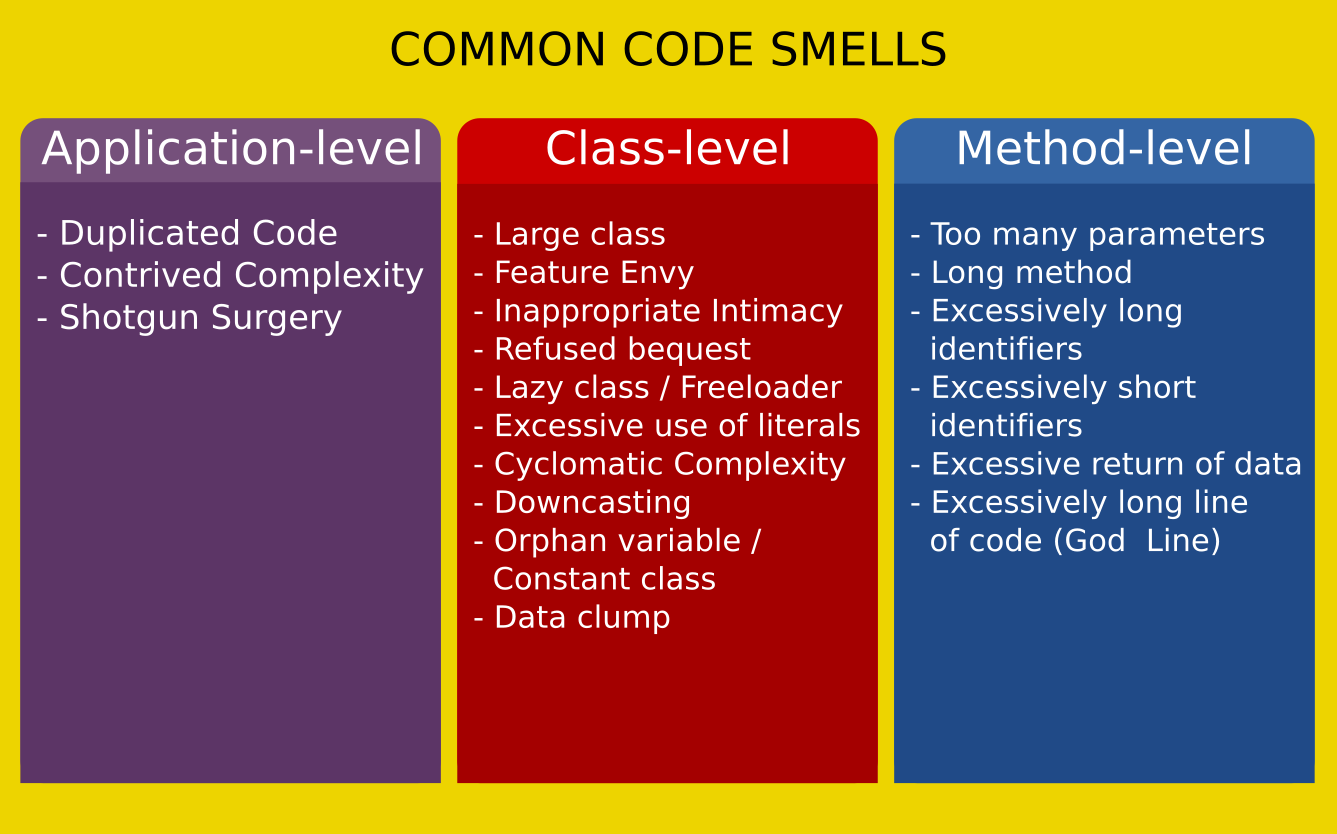 COMMON CODE SMELLS

Application-level

- Duplicated Code
- Contrived Complexity
- Shotgun Surgery

Class-level

- Large class
- Feature Envy
- Inappropriate Intimacy
- Refused bequest
- Lazy class / Freeloader
- Excessive use of literals
- Cyclomatic Complexity
- Downcasting
- Orphan variable / Constant class
- Data clump

Method-level

- Too many parameters
- Long method
- Excessively long identifiers
- Excessively short identifiers
- Excessive return of data
- Excessively long line of code (God Line)